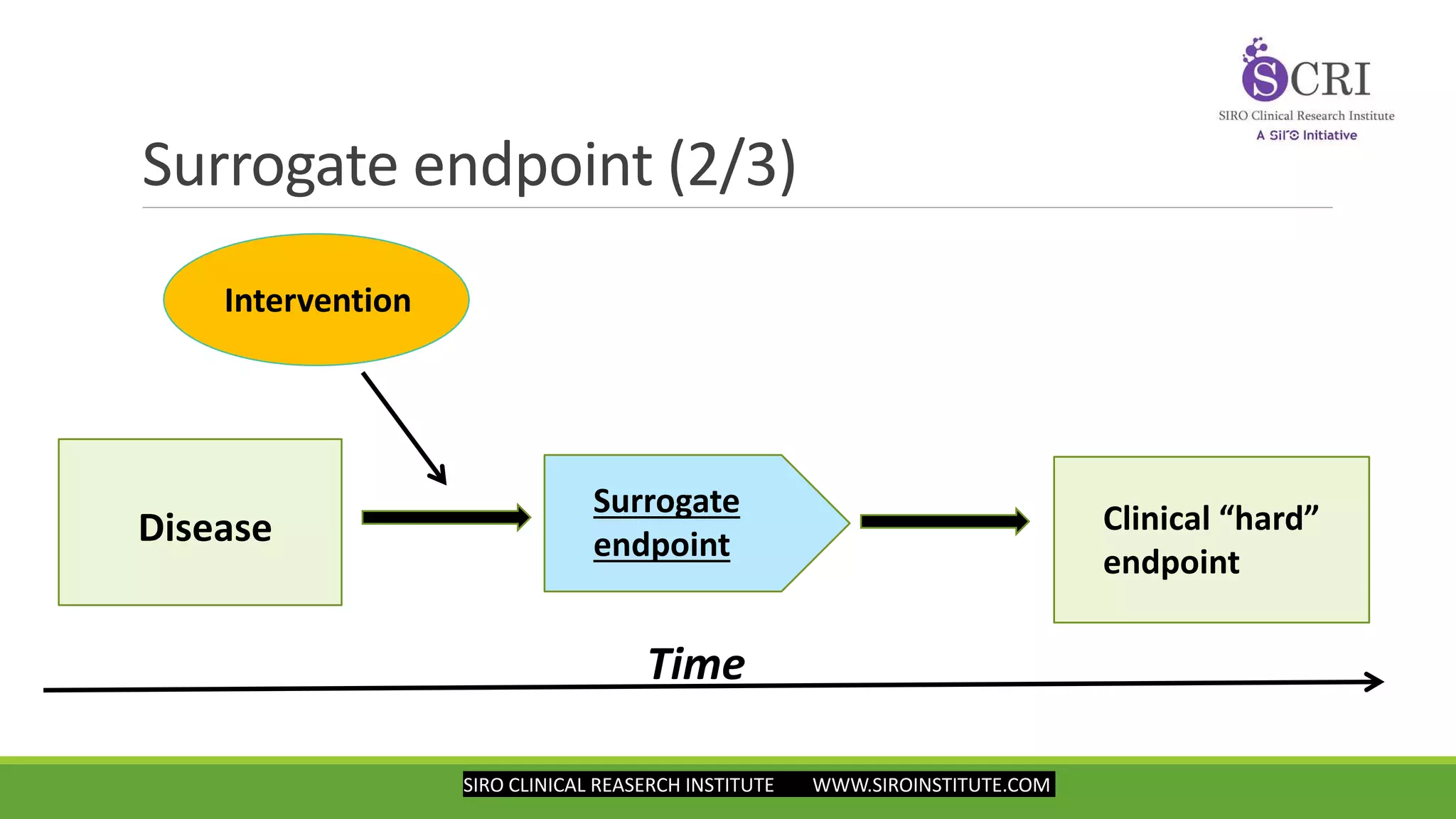 SCRI
SIRO Clinical Research Institute
A Siro Initiative

Surrogate endpoint (2/3)

Intervention

Disease

Surrogate endpoint

Clinical “hard” endpoint

Time

SIRO CLINICAL REASERCH INSTITUTE WWW.SIROINSTITUTE.COM